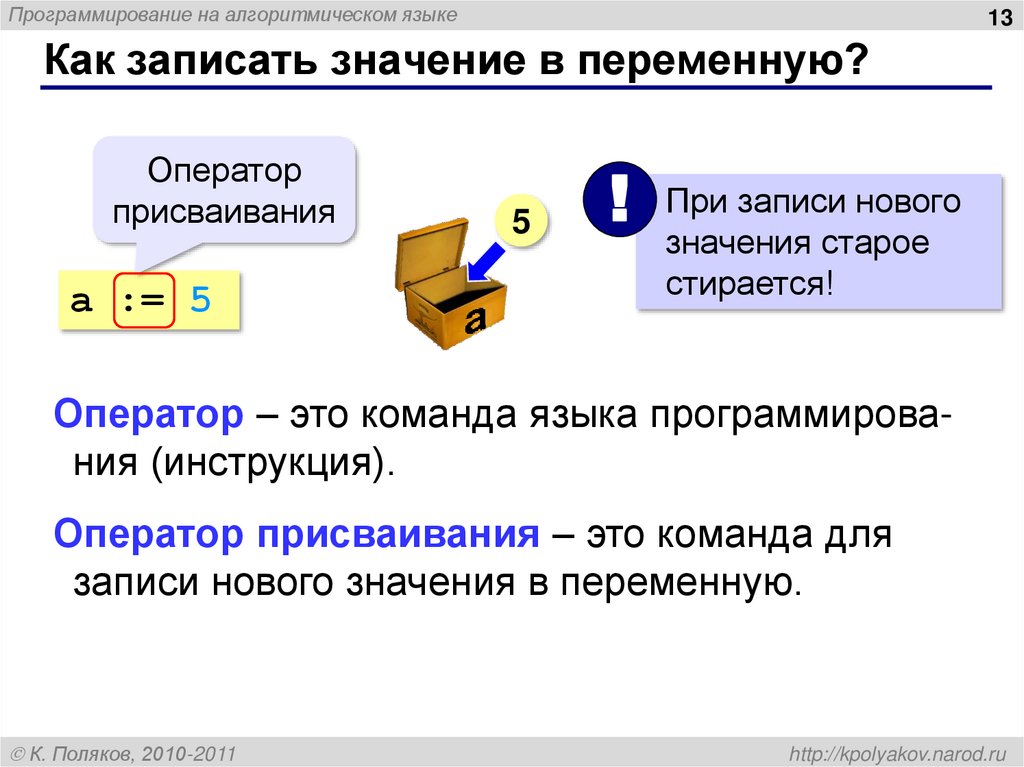 Программирование на алгоритмическом языке

13

Как записать значение в переменную?

Оператор присваивания

a := 5

5

a

!

При записи нового значения старое стирается!

Оператор – это команда языка программирования (инструкция).

Оператор присваивания – это команда для записи нового значения в переменную.

© К. Поляков, 2010-2011

http://kpolyakov.narod.ru